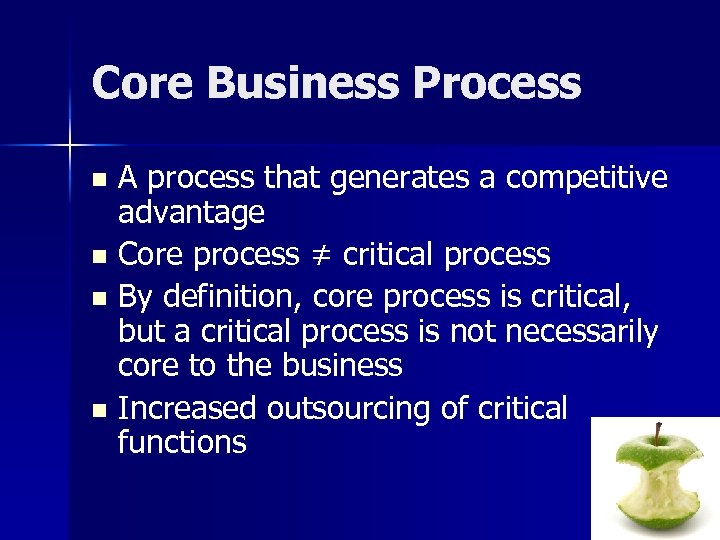 Core Business Process

- A process that generates a competitive advantage
- Core process $\neq$ critical process
- By definition, core process is critical, but a critical process is not necessarily core to the business
- Increased outsourcing of critical functions